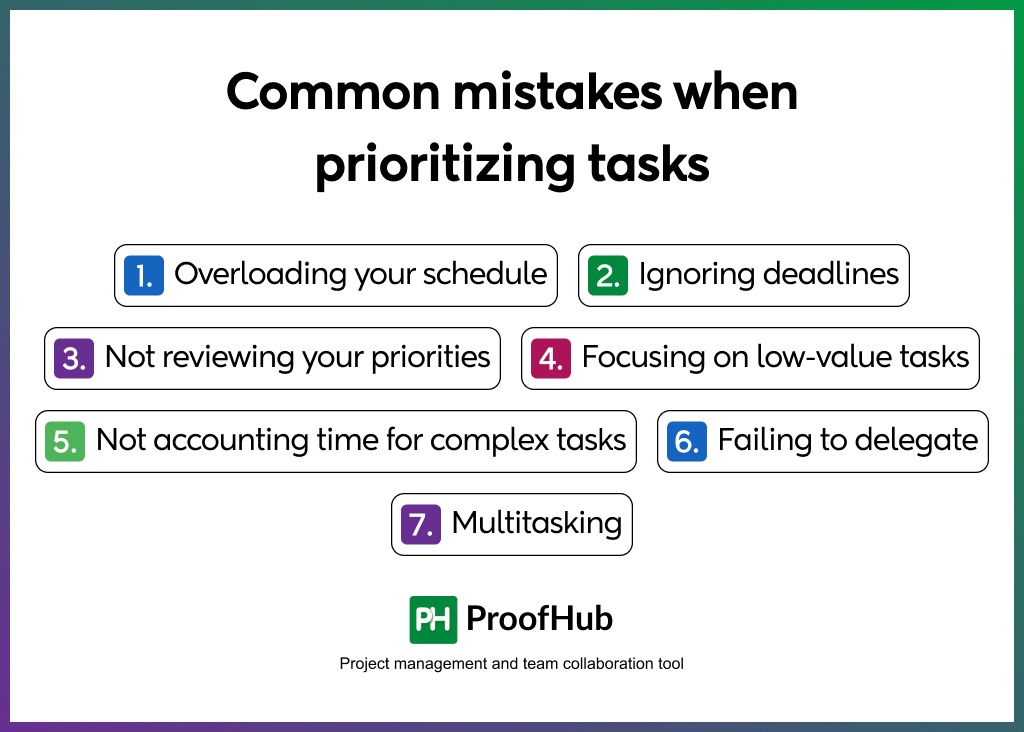 Common mistakes when prioritizing tasks

1. Overloading your schedule

2. Ignoring deadlines

3. Not reviewing your priorities

4. Focusing on low-value tasks

5. Not accounting time for complex tasks

6. Failing to delegate

7. Multitasking

PH ProofHub

Project management and team collaboration tool